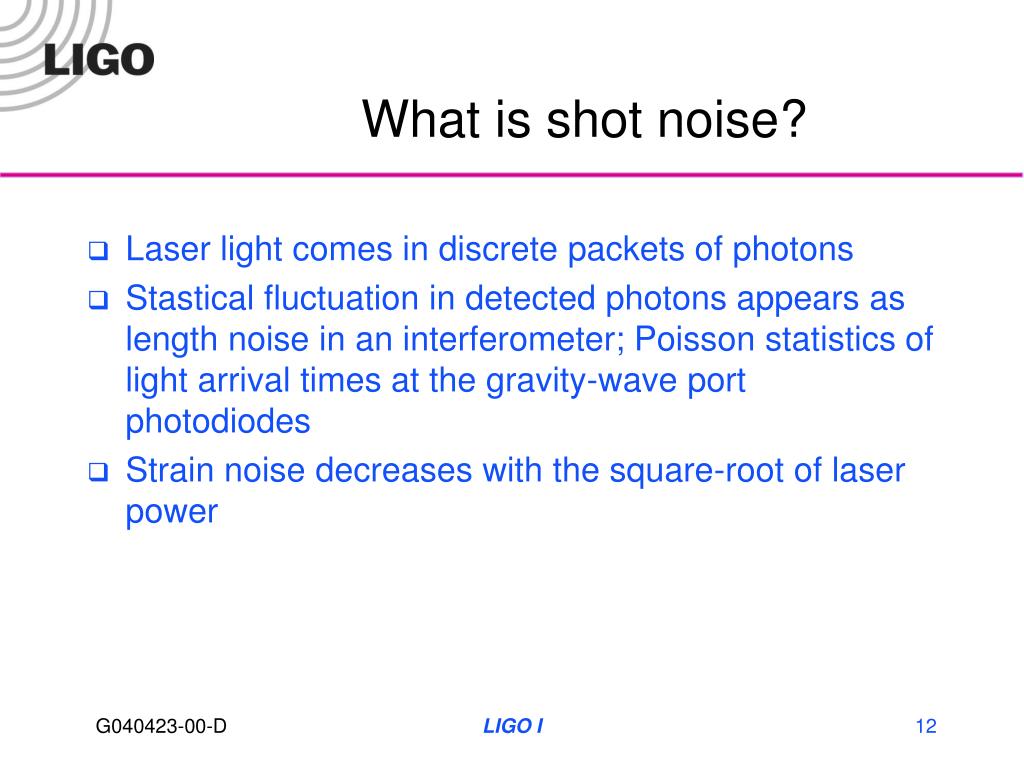 LIGO

What is shot noise?

❑ Laser light comes in discrete packets of photons
❑ Stastical fluctuation in detected photons appears as length noise in an interferometer; Poisson statistics of light arrival times at the gravity-wave port photodiodes
❑ Strain noise decreases with the square-root of laser power

G040423-00-D LIGO I 12